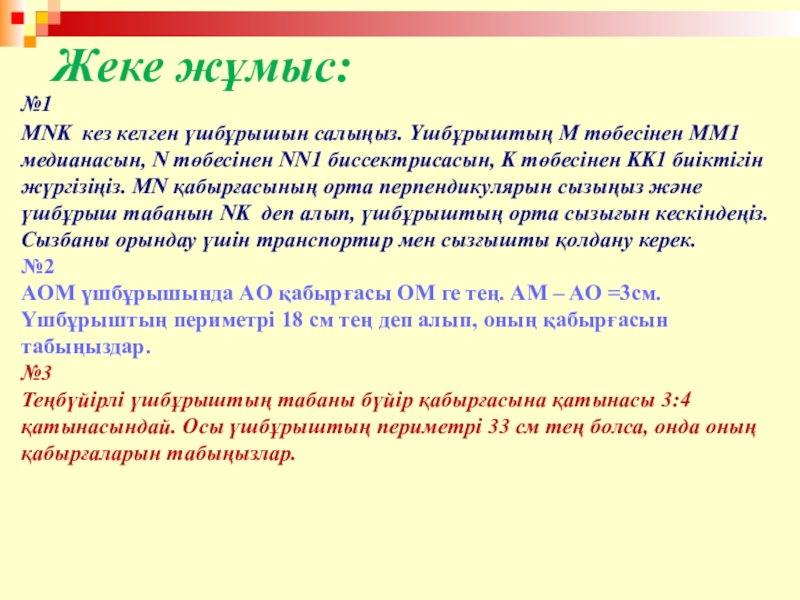 Жеке жұмыс:

№1

MNK кез келген үшбұрышын салыңыз. Үшбұрыштың М төбесінен ММ1 медианасын, N төбесінен NN1 биссектрисасын, К төбесінен КК1 биіктігін жүргізіңіз. MN қабырғасының орта перпендикулярын сызыңыз және үшбұрыш табанын NK деп алып, үшбұрыштың орта сызығын кескіндеңіз. Сызбаны орындау үшін транспортир мен сызғышты қолдану керек.

№2

АОМ үшбұрышында АО қабырғасы ОМ ге тең. АМ – АО =3см. Үшбұрыштың периметрі 18 см тең деп алып, оның қабырғасын табыңыздар.

№3

Теңбүйірлі үшбұрыштың табаны бүйір қабырғасына қатынасы 3:4 қатынасындай. Осы үшбұрыштың периметрі 33 см тең болса, онда оның қабырғаларын табыңызлар.